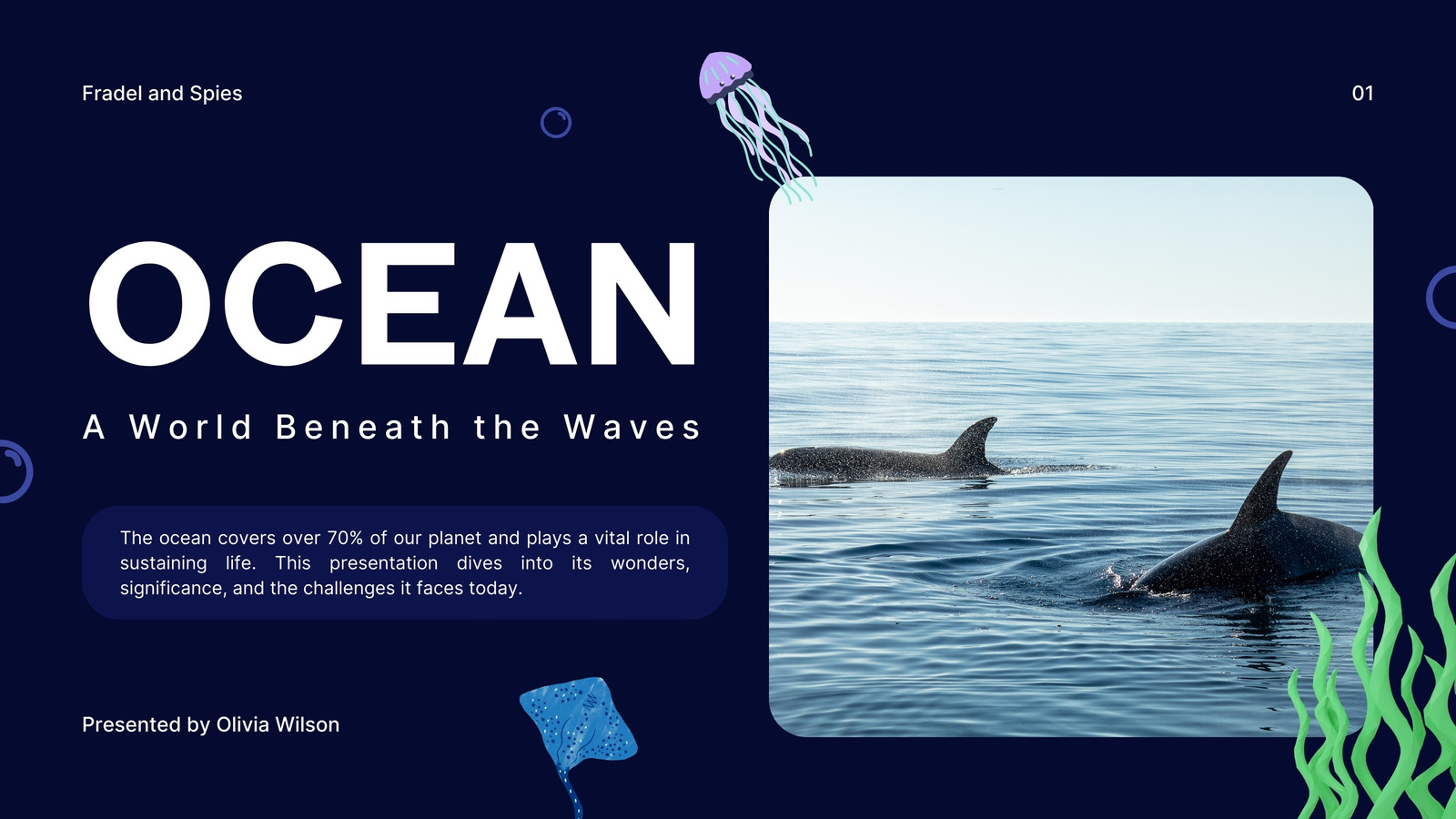 Fradel and Spies

01

OCEAN

A World Beneath the Waves

The ocean covers over 70% of our planet and plays a vital role in sustaining life. This presentation dives into its wonders, significance, and the challenges it faces today.

Presented by Olivia Wilson